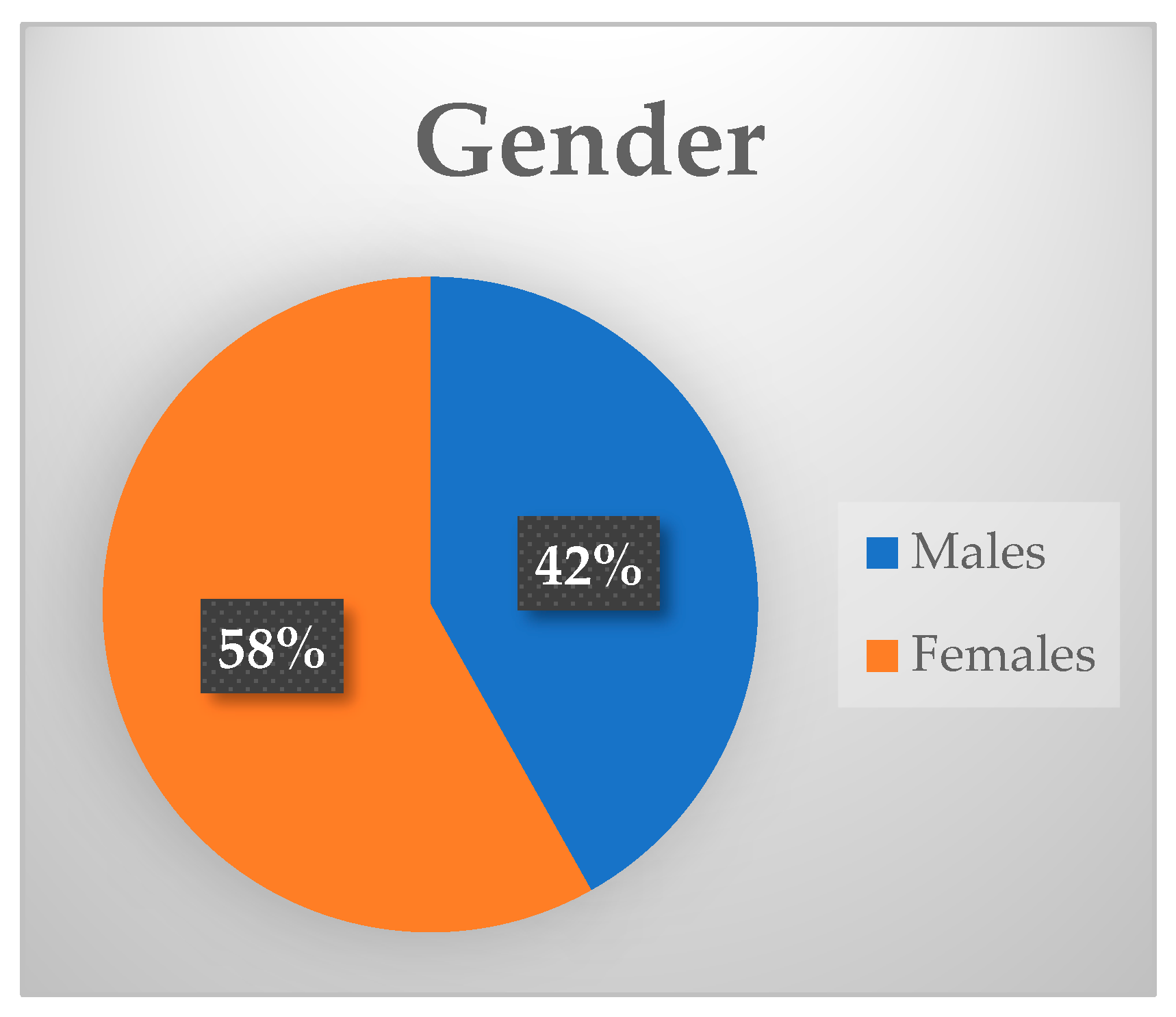 Gender

42%

58%

Males

Females